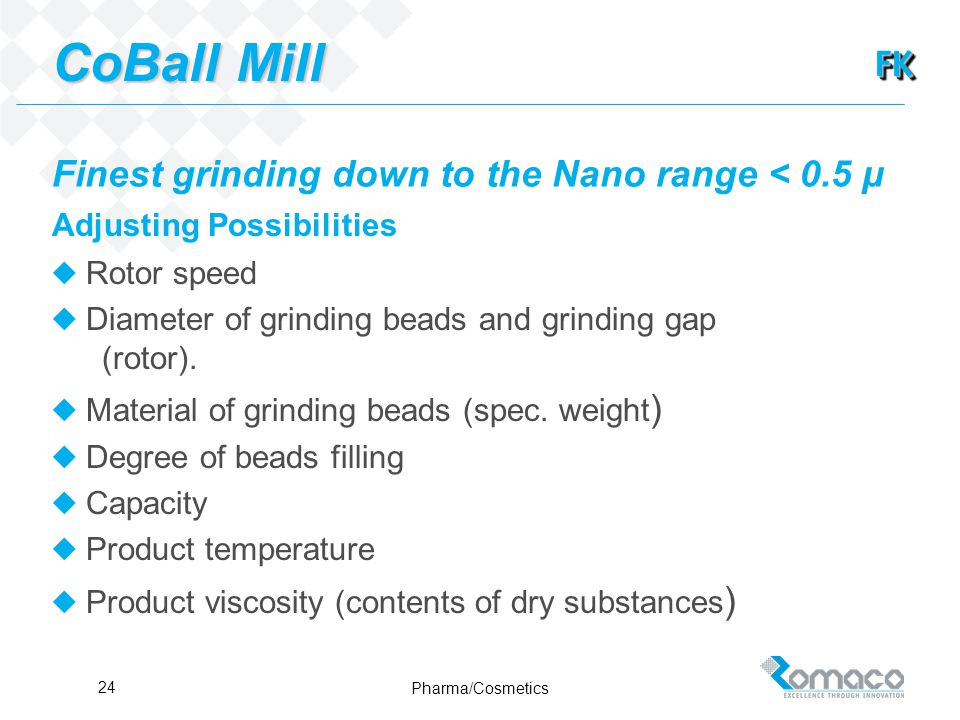 CoBall Mill

FK

Finest grinding down to the Nano range < 0.5 µ

Adjusting Possibilities

◆ Rotor speed

◆ Diameter of grinding beads and grinding gap (rotor).

◆ Material of grinding beads (spec. weight)

◆ Degree of beads filling

◆ Capacity

◆ Product temperature

◆ Product viscosity (contents of dry substances)

24

Pharma/Cosmetics

Romaco
EXCELLENCE THROUGH INNOVATION